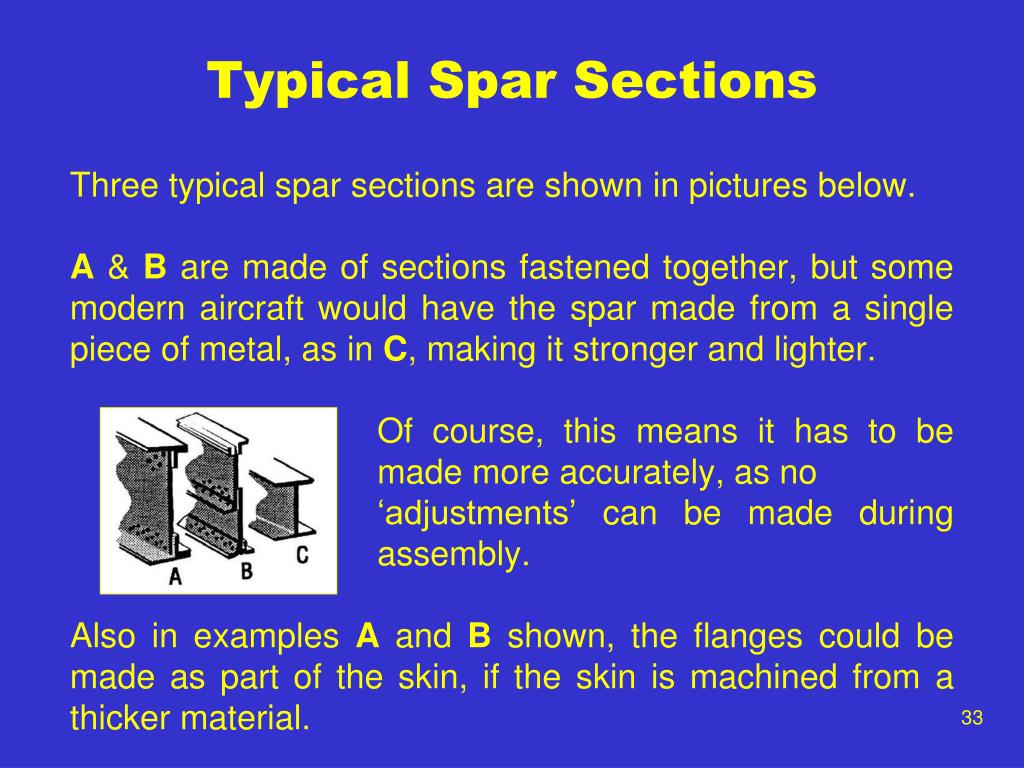 Typical Spar Sections

Three typical spar sections are shown in pictures below.

A & B are made of sections fastened together, but some modern aircraft would have the spar made from a single piece of metal, as in C, making it stronger and lighter.

A B C

Of course, this means it has to be made more accurately, as no ‘adjustments’ can be made during assembly.

Also in examples A and B shown, the flanges could be made as part of the skin, if the skin is machined from a thicker material.

33